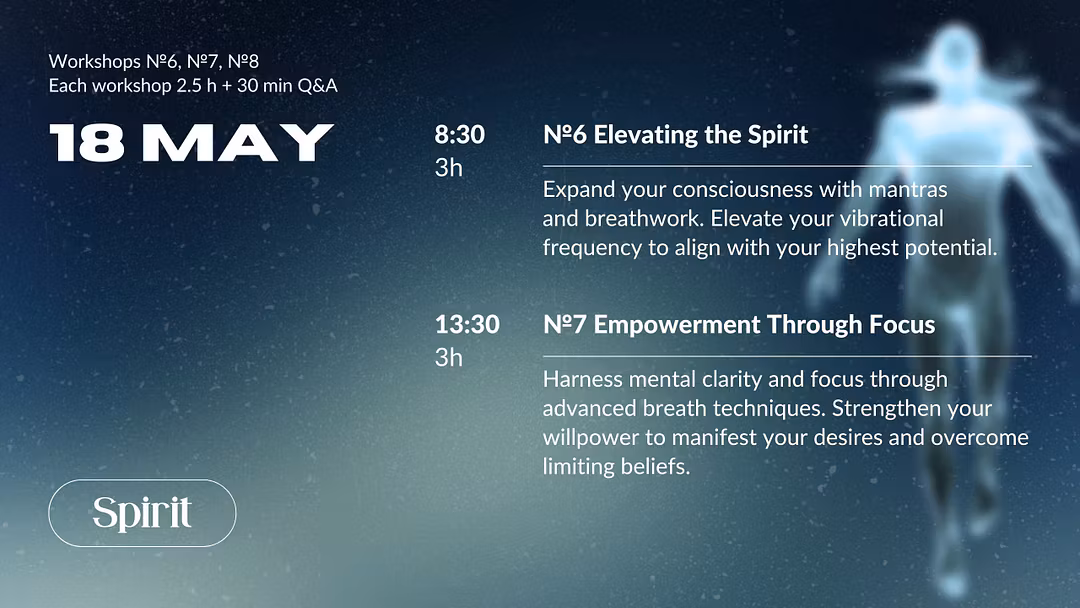 Workshops №6, №7, №8
Each workshop 2.5 h + 30 min Q&A

18 MAY

8:30
3h

№6 Elevating the Spirit

Expand your consciousness with mantras and breathwork. Elevate your vibrational frequency to align with your highest potential.

13:30
3h

№7 Empowerment Through Focus

Harness mental clarity and focus through advanced breath techniques. Strengthen your willpower to manifest your desires and overcome limiting beliefs.

Spirit